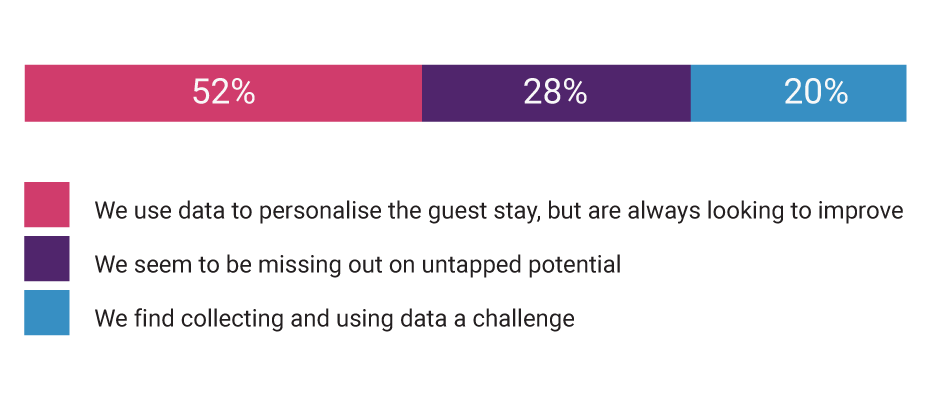 52%
28%
20%

We use data to personalise the guest stay, but are always looking to improve

We seem to be missing out on untapped potential

We find collecting and using data a challenge